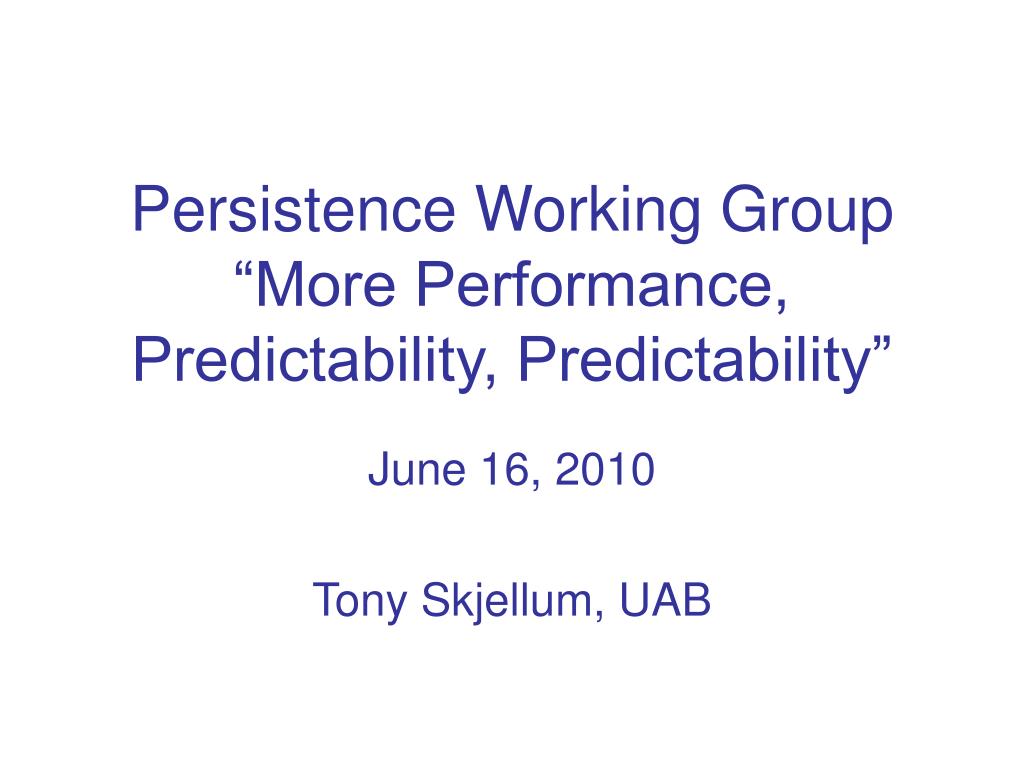 Persistence Working Group
“More Performance, Predictability, Predictability”

June 16, 2010

Tony Skjellum, UAB